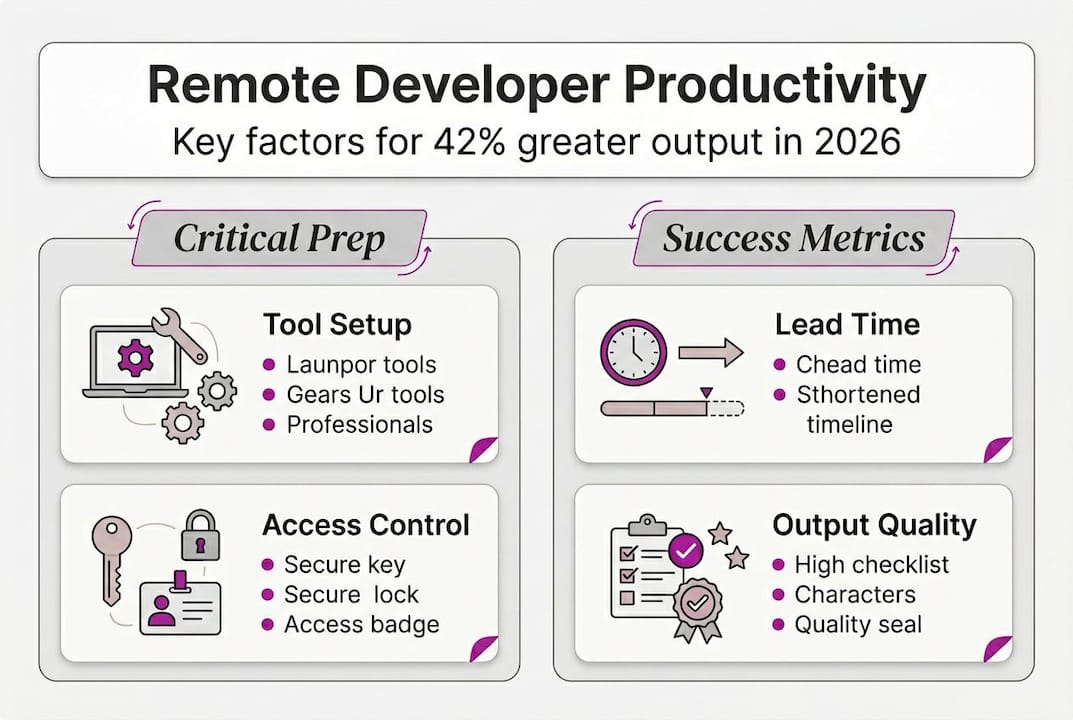 Remote Developer Productivity
Key factors for 42% greater output in 2026

Critical Prep

Tool Setup
- Launpor tools
- Gears Ur tools
- Professionals

Access Control
- Secure key
- Secure lock
- Access badge

Success Metrics

Lead Time
- Chead time
- Shtortened timeline

Output Quality
- High checklist
- Characters
- Quality seal